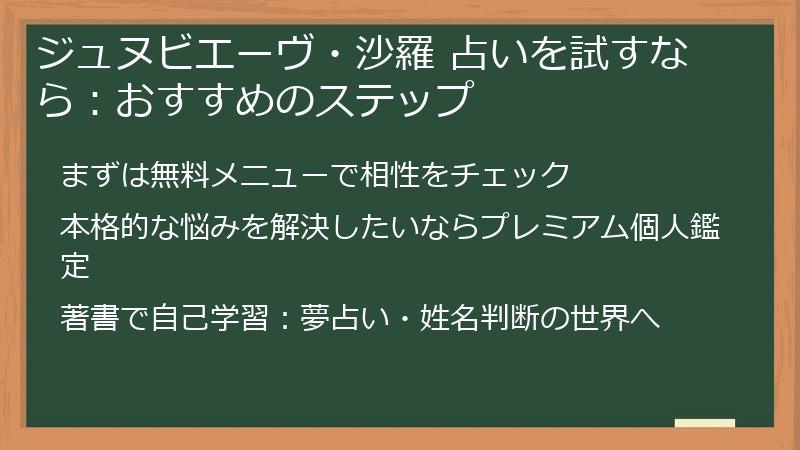 ジュヌビエーヴ・沙羅 占いを試すなら：おすすめのステップ

まずは無料メニューで相性をチェック

本格的な悩みを解決したいならプレミアム個人鑑定

著書で自己学習：夢占い・姓名判断の世界へ